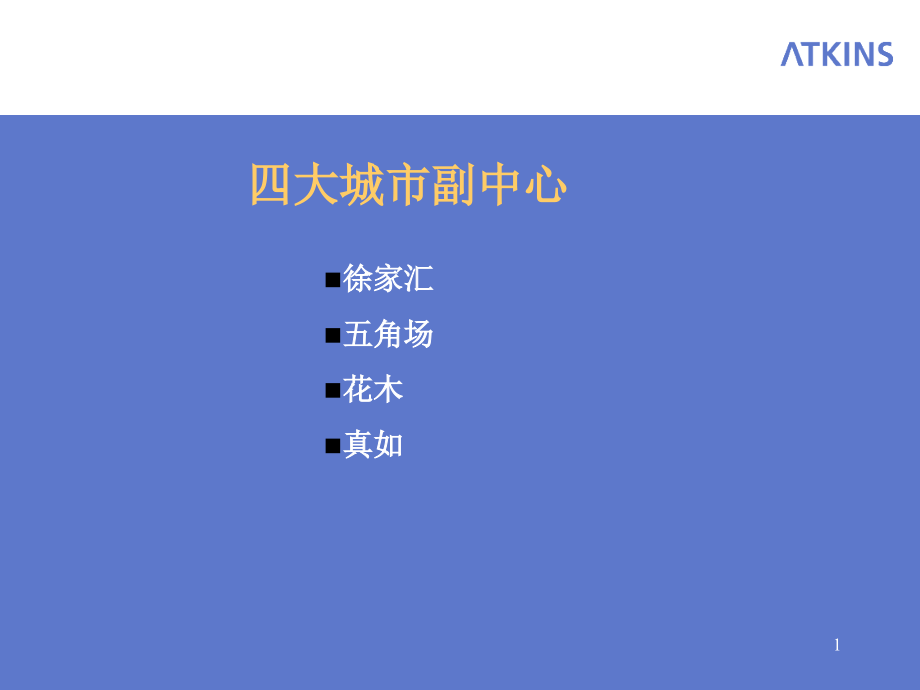 ATKINS

四大城市副中心

■徐家汇

■五角场

■花木

■真如

1